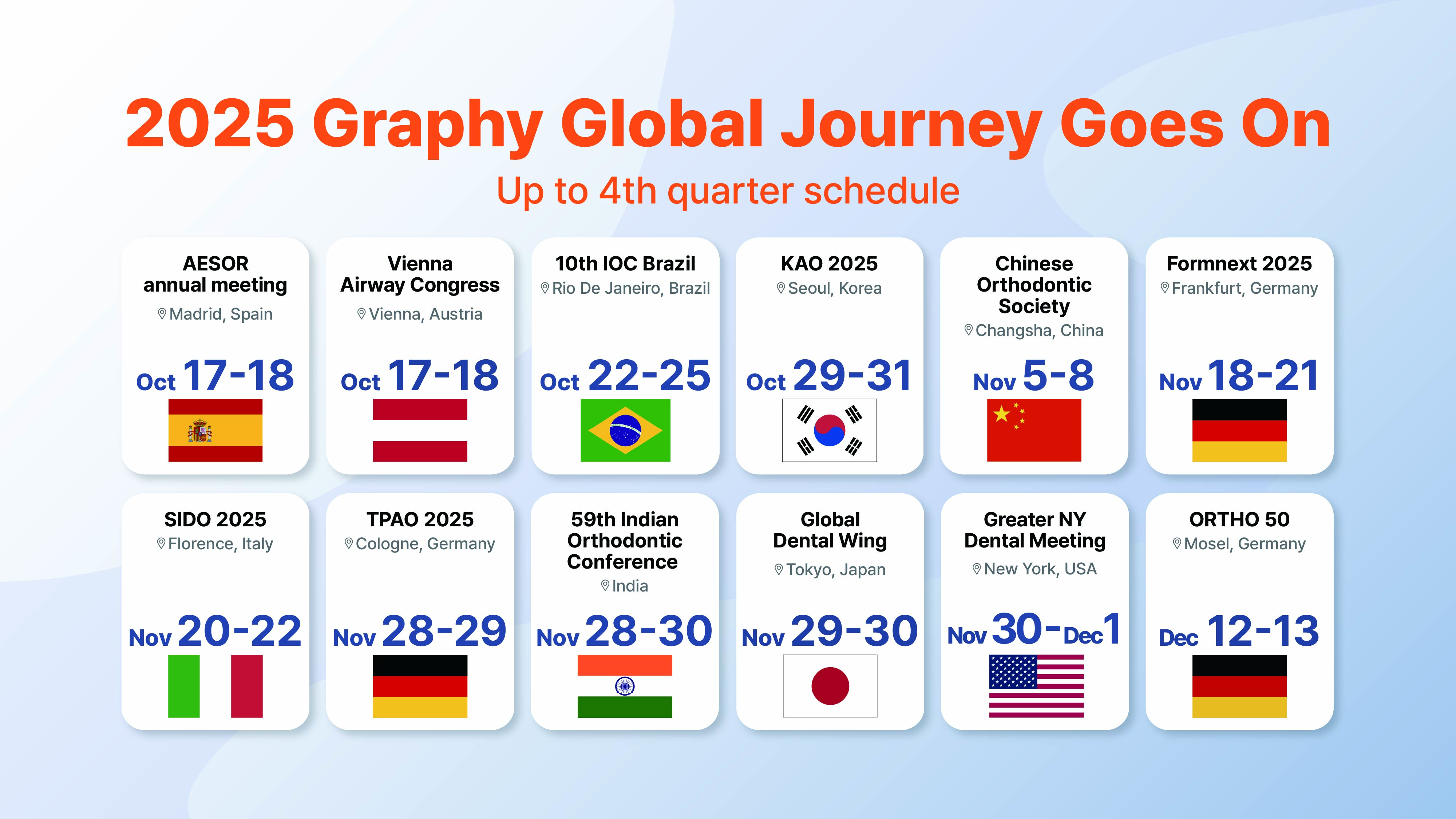 2025 Graphy Global Journey Goes On

Up to 4th quarter schedule

AESOR annual meeting
Madrid, Spain
Oct 17-18

Vienna Airway Congress
Vienna, Austria
Oct 17-18

10th IOC Brazil
Rio De Janeiro, Brazil
Oct 22-25

KAO 2025
Seoul, Korea
Oct 29-31

Chinese Orthodontic Society
Changsha, China
Nov 5-8

Formnext 2025
Frankfurt, Germany
Nov 18-21

SIDO 2025
Florence, Italy
Nov 20-22

TPAO 2025
Cologne, Germany
Nov 28-29

59th Indian Orthodontic Conference
India
Nov 28-30

Global Dental Wing
Tokyo, Japan
Nov 29-30

Greater NY Dental Meeting
New York, USA
Nov 30-Dec 1

ORTHO 50
Mosel, Germany
Dec 12-13